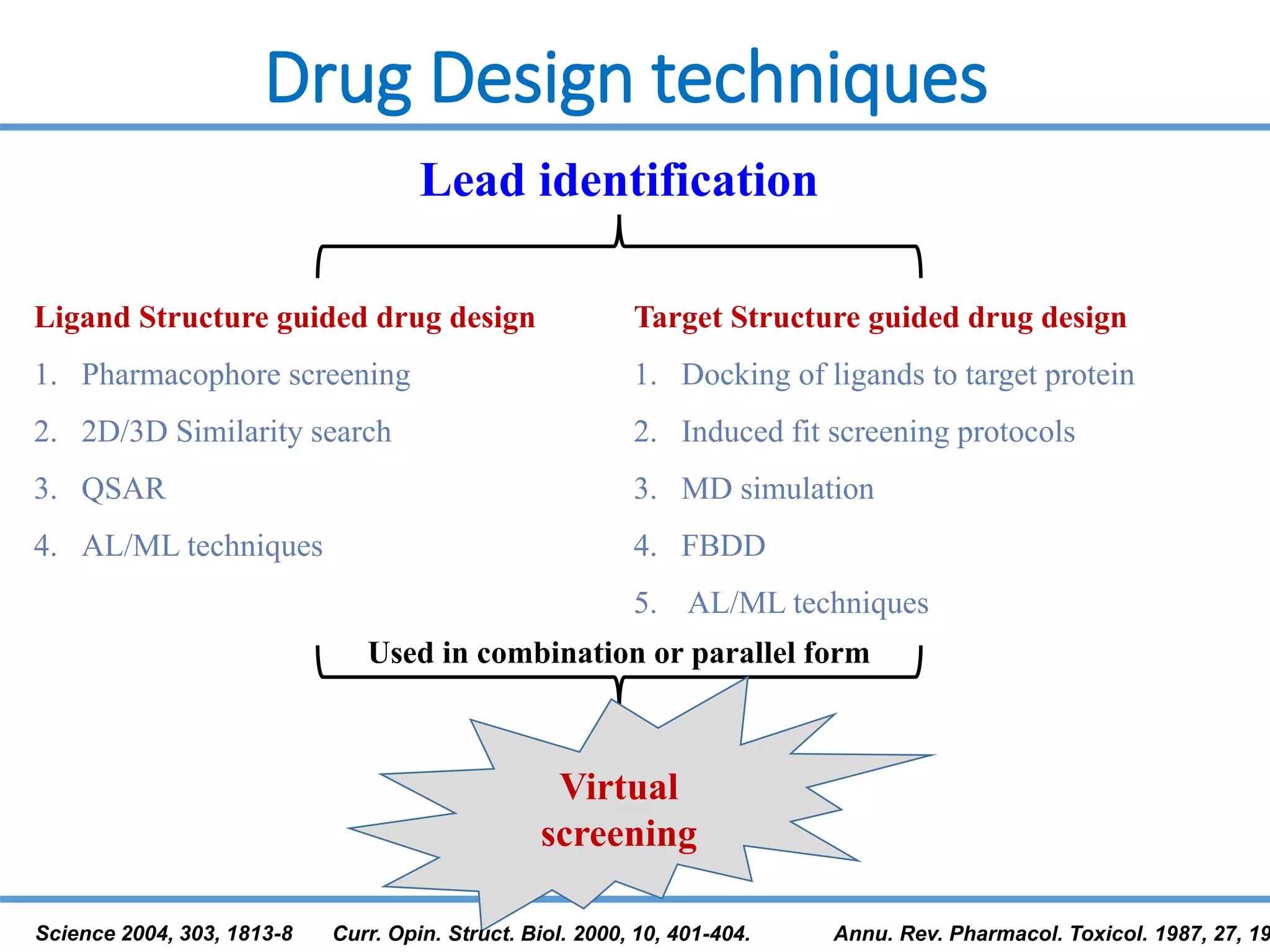 Drug Design techniques

Lead identification

Ligand Structure guided drug design

1. Pharmacophore screening
2. 2D/3D Similarity search
3. QSAR
4. AL/ML techniques

Target Structure guided drug design

1. Docking of ligands to target protein
2. Induced fit screening protocols
3. MD simulation
4. FBDD
5. AL/ML techniques

Used in combination or parallel form

Virtual screening

Science 2004, 303, 1813-8 Curr. Opin. Struct. Biol. 2000, 10, 401-404. Annu. Rev. Pharmacol. Toxicol. 1987, 27, 19